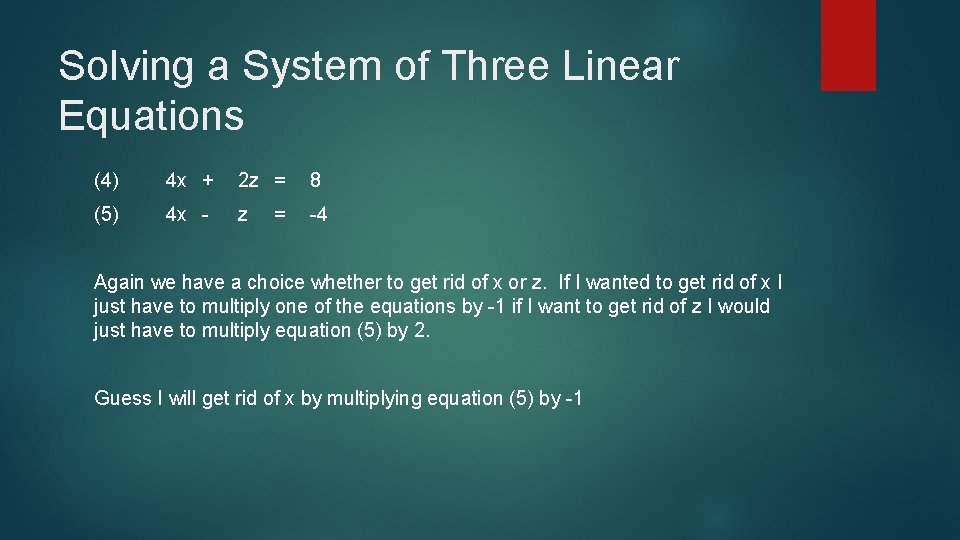 Solving a System of Three Linear Equations

(4) $4x + 2z = 8$

(5) $4x - z = -4$

Again we have a choice whether to get rid of x or z. If I wanted to get rid of x I just have to multiply one of the equations by -1 if I want to get rid of z I would just have to multiply equation (5) by 2.

Guess I will get rid of x by multiplying equation (5) by -1